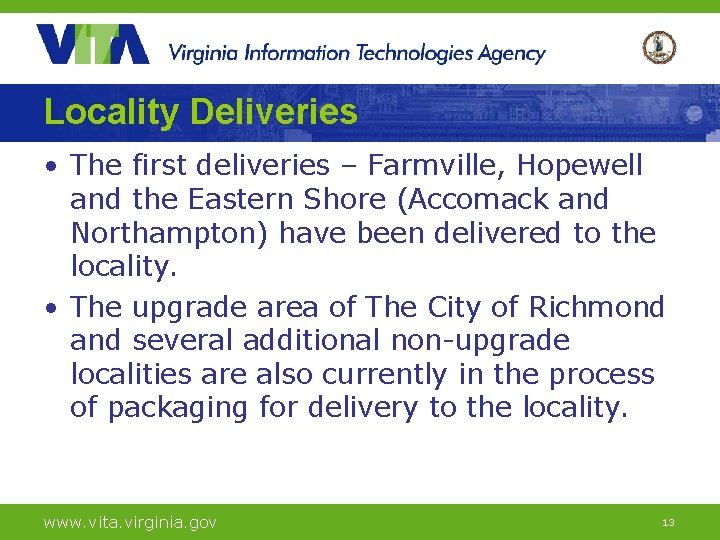 VITA Virginia Information Technologies Agency

Locality Deliveries

• The first deliveries – Farmville, Hopewell and the Eastern Shore (Accomack and Northampton) have been delivered to the locality.

• The upgrade area of The City of Richmond and several additional non-upgrade localities are also currently in the process of packaging for delivery to the locality.

www.vita.virginia.gov

13